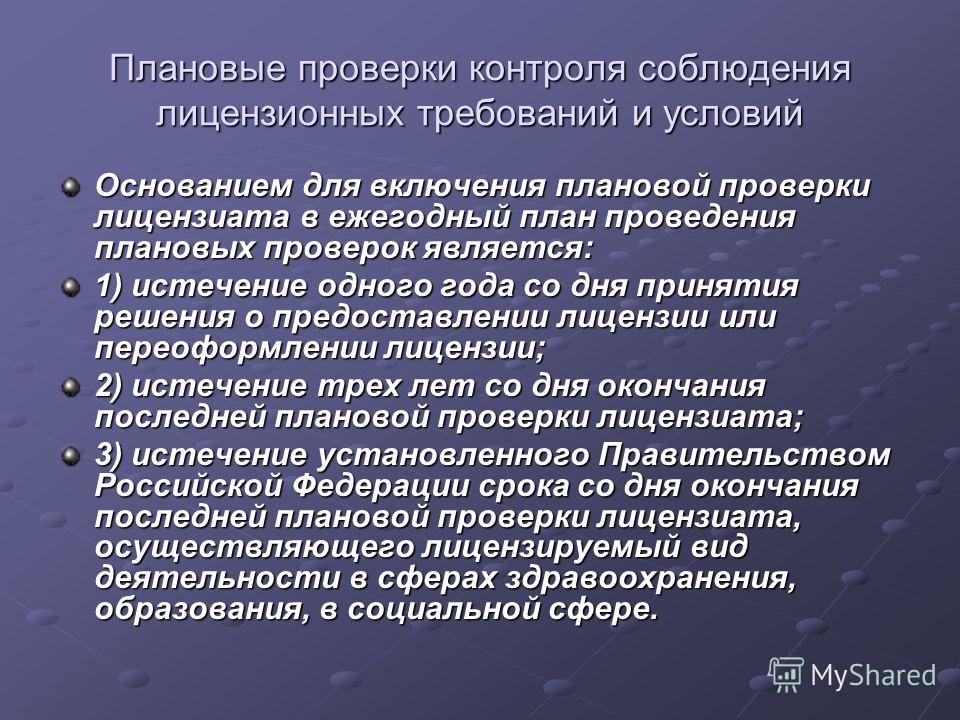 Плановые проверки контроля соблюдения лицензионных требований и условий

Основанием для включения плановой проверки лицензиата в ежегодный план проведения плановых проверок является:

1) истечение одного года со дня принятия решения о предоставлении лицензии или переоформлении лицензии;

2) истечение трех лет со дня окончания последней плановой проверки лицензиата;

3) истечение установленного Правительством Российской Федерации срока со дня окончания последней плановой проверки лицензиата, осуществляющего лицензируемый вид деятельности в сферах здравоохранения, образования, в социальной сфере.

MyShared